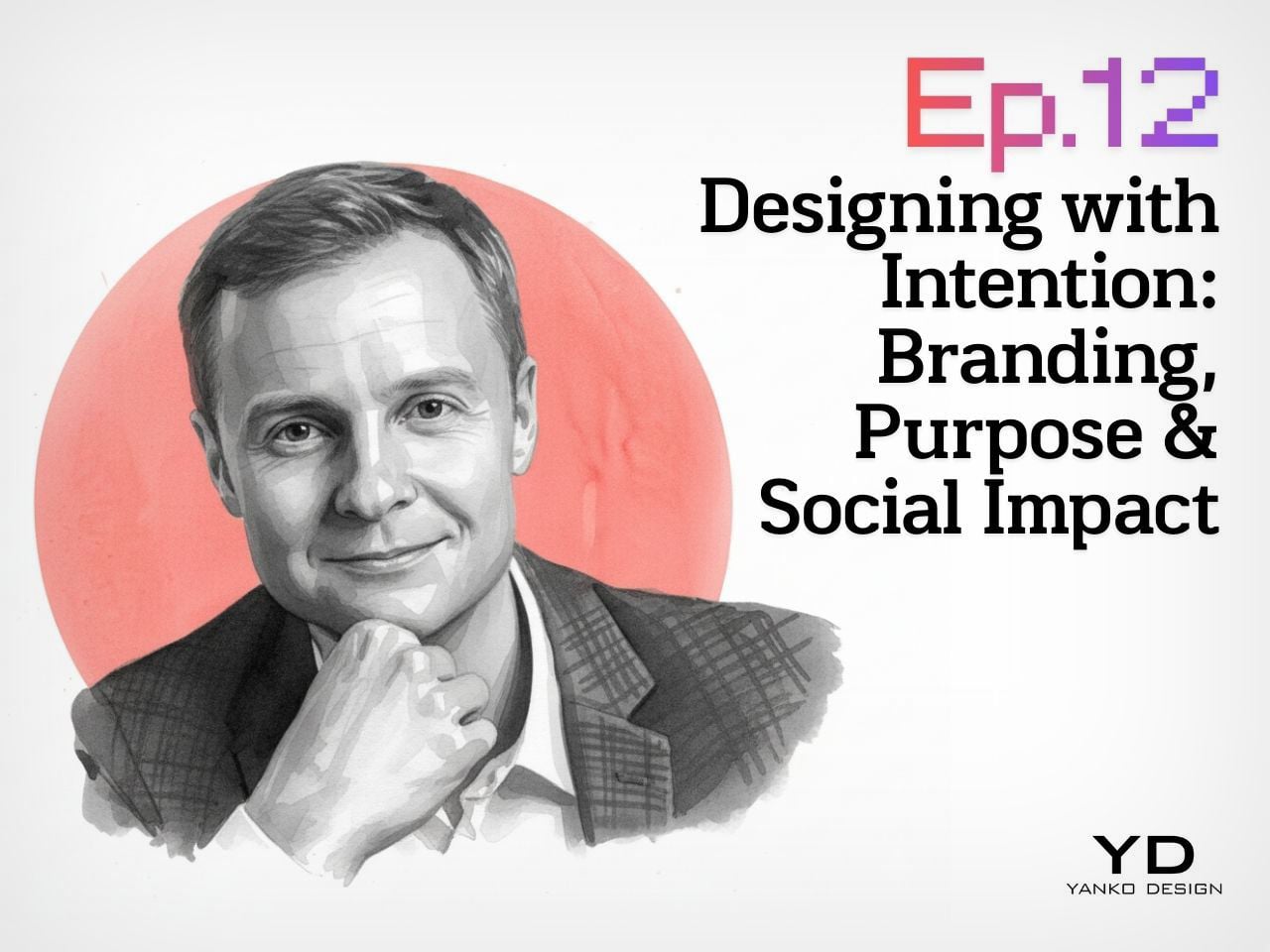 Ep.12

Designing with Intention: Branding, Purpose & Social Impact

YD
YANKO DESIGN